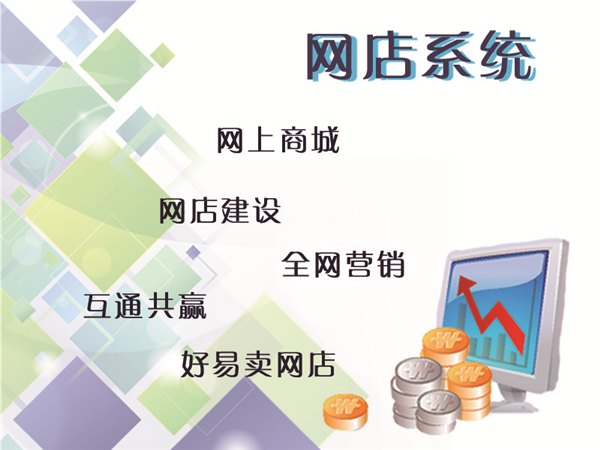 网店系统

网上商城

网店建设

全网营销

互通共赢

好易卖网店